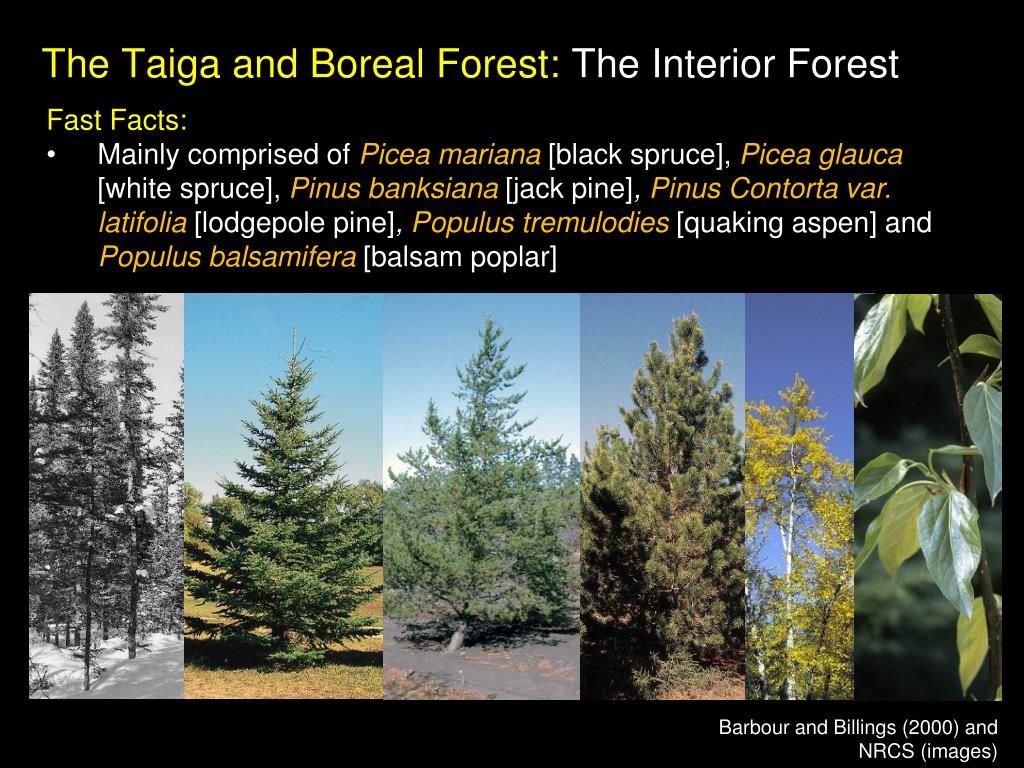 The Taiga and Boreal Forest: The Interior Forest

Fast Facts:

• Mainly comprised of Picea mariana [black spruce], Picea glauca [white spruce], Pinus banksiana [jack pine], Pinus Contorta var. latifolia [lodgepole pine], Populus tremulodies [quaking aspen] and Populus balsamifera [balsam poplar]

Barbour and Billings (2000) and NRCS (images)